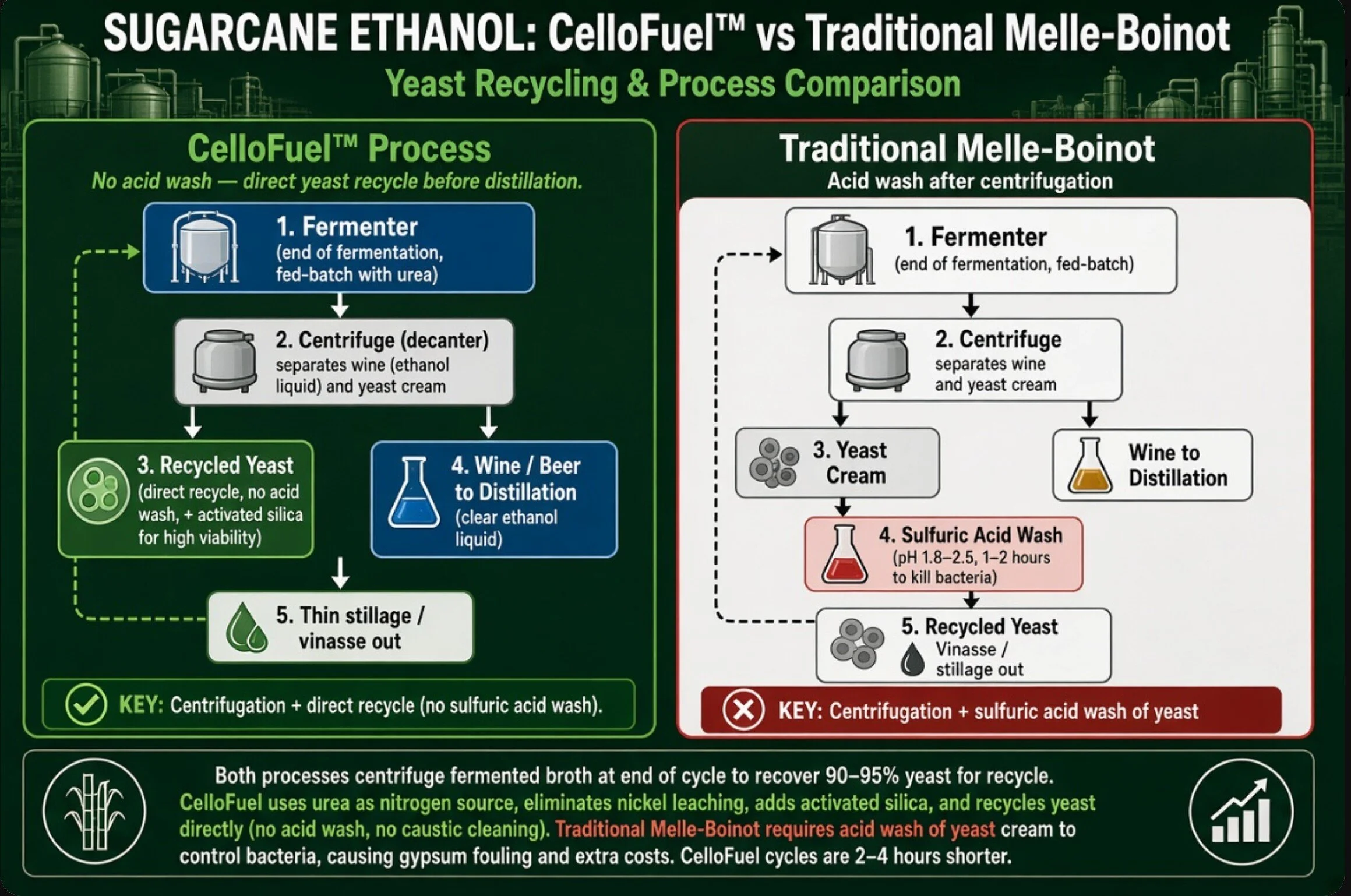 SUGARCANE ETHANOL: CelloFuel™ vs Traditional Melle-Boinot

Yeast Recycling & Process Comparison

CelloFuel™ Process

No acid wash — direct yeast recycle before distillation.

1. Fermenter (end of fermentation, fed-batch with urea)

2. Centrifuge (decanter) separates wine (ethanol liquid) and yeast cream

3. Recycled Yeast (direct recycle, no acid wash, + activated silica for high viability)

4. Wine / Beer to Distillation (clear ethanol liquid)

5. Thin stillage / vinasse out

KEY: Centrifugation + direct recycle (no sulfuric acid wash).

Traditional Melle-Boinot

Acid wash after centrifugation

1. Fermenter (end of fermentation, fed-batch)

2. Centrifuge separates wine and yeast cream

3. Yeast Cream

Wine to Distillation

4. Sulfuric Acid Wash (pH 1.8–2.5, 1–2 hours to kill bacteria)

5. Recycled Yeast Vinasse / stillage out

KEY: Centrifugation + sulfuric acid wash of yeast

Both processes centrifuge fermented broth at end of cycle to recover 90–95% yeast for recycle. CelloFuel uses urea as nitrogen source, eliminates nickel leaching, adds activated silica, and recycles yeast directly (no acid wash, no caustic cleaning). Traditional Melle-Boinot requires acid wash of yeast cream to control bacteria, causing gypsum fouling and extra costs. CelloFuel cycles are 2–4 hours shorter.